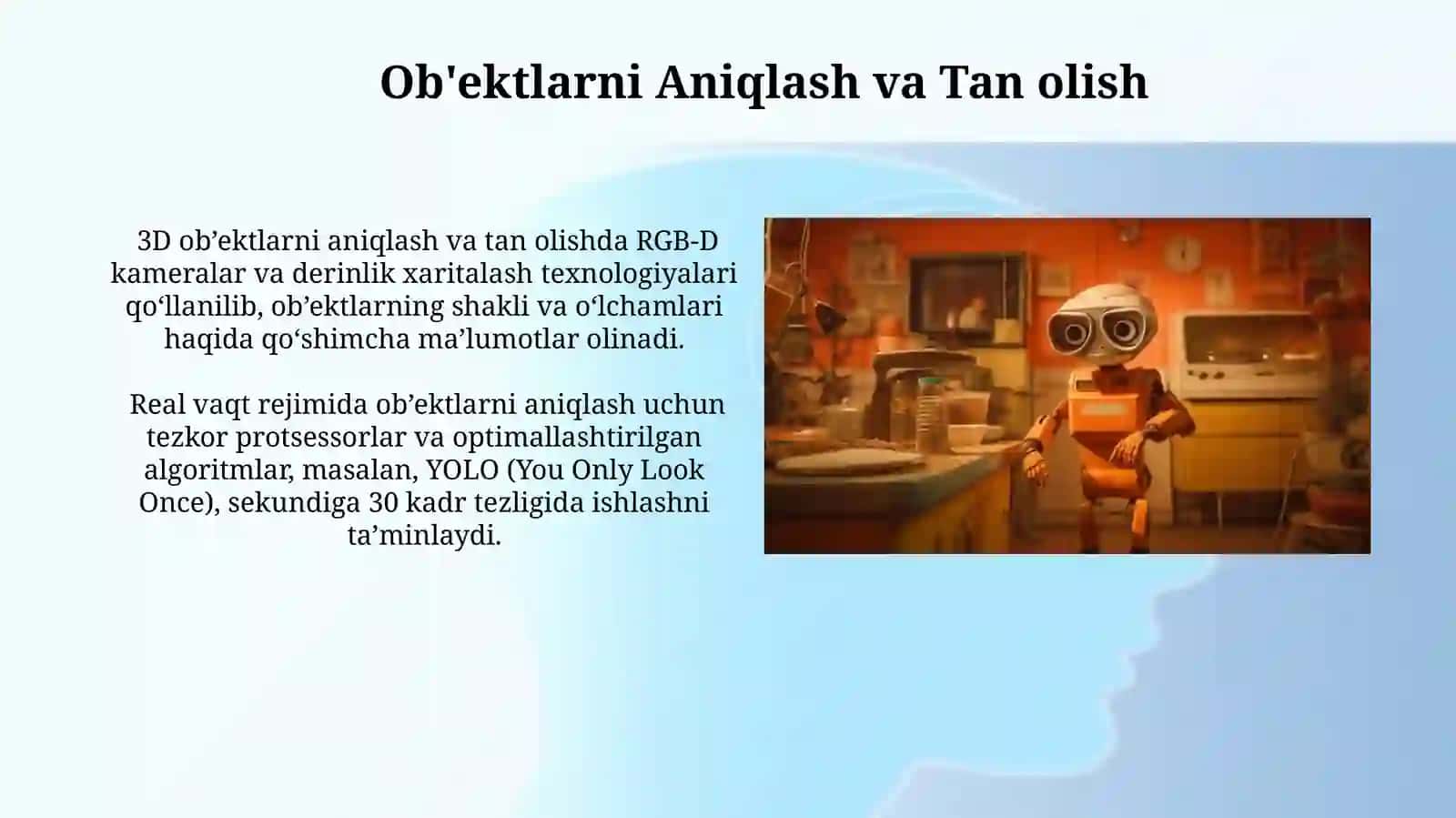 Ob'ektlarni Aniqlash va Tan olish

3D ob’ektlarni aniqlash va tan olishda RGB-D kameralar va derinlik xaritalash texnologiyalari qo‘llanilib, ob’ektlarning shakli va o‘lchamlari haqida qo‘shimcha ma’lumotlar olinadi.

Real vaqt rejimida ob’ektlarni aniqlash uchun tezkor protsessorlar va optimallashtirilgan algoritmlar, masalan, YOLO (You Only Look Once), sekundiga 30 kadr tezligida ishlashni ta’minlaydi.